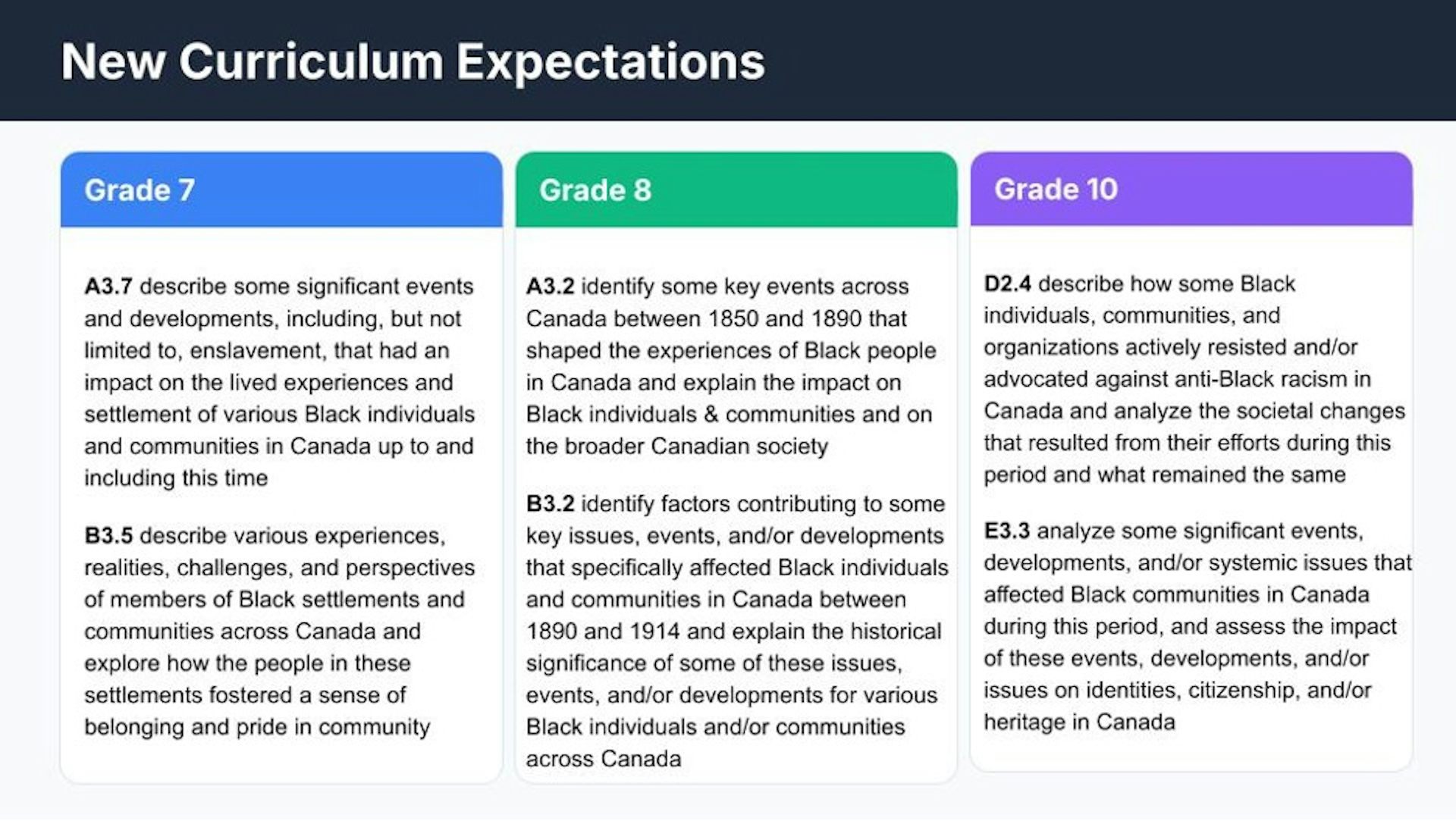 New Curriculum Expectations

Grade 7

A3.7 describe some significant events and developments, including, but not limited to, enslavement, that had an impact on the lived experiences and settlement of various Black individuals and communities in Canada up to and including this time

B3.5 describe various experiences, realities, challenges, and perspectives of members of Black settlements and communities across Canada and explore how the people in these settlements fostered a sense of belonging and pride in community

Grade 8

A3.2 identify some key events across Canada between 1850 and 1890 that shaped the experiences of Black people in Canada and explain the impact on Black individuals & communities and on the broader Canadian society

B3.2 identify factors contributing to some key issues, events, and/or developments that specifically affected Black individuals and communities in Canada between 1890 and 1914 and explain the historical significance of some of these issues, events, and/or developments for various Black individuals and/or communities across Canada

Grade 10

D2.4 describe how some Black individuals, communities, and organizations actively resisted and/or advocated against anti-Black racism in Canada and analyze the societal changes that resulted from their efforts during this period and what remained the same

E3.3 analyze some significant events, developments, and/or systemic issues that affected Black communities in Canada during this period, and assess the impact of these events, developments, and/or issues on identities, citizenship, and/or heritage in Canada